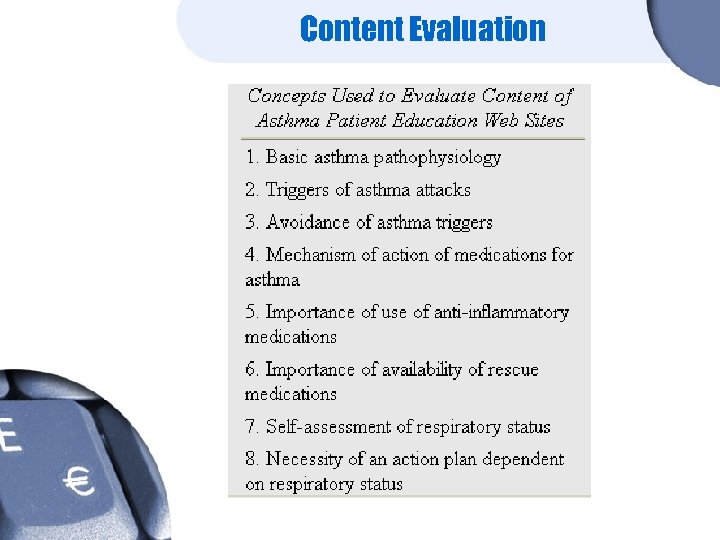 Content Evaluation

Concepts Used to Evaluate Content of Asthma Patient Education Web Sites

1. Basic asthma pathophysiology

2. Triggers of asthma attacks

3. Avoidance of asthma triggers

4. Mechanism of action of medications for asthma

5. Importance of use of anti-inflammatory medications

6. Importance of availability of rescue medications

7. Self-assessment of respiratory status

8. Necessity of an action plan dependent on respiratory status

E

€